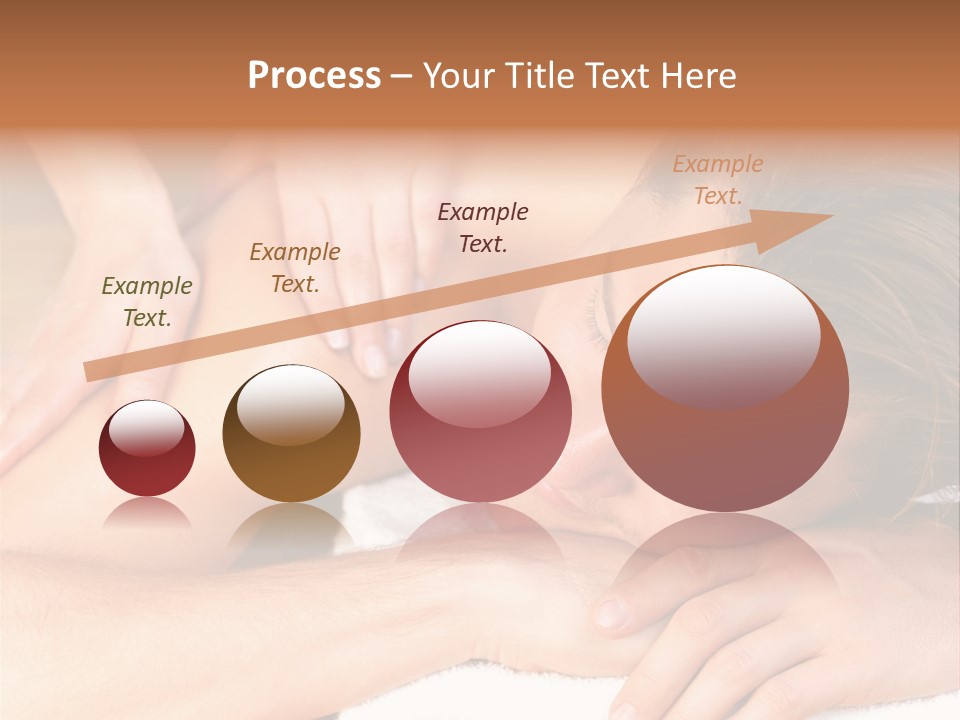 Process – Your Title Text Here

Example Text.

Example Text.

Example Text.

Example Text.